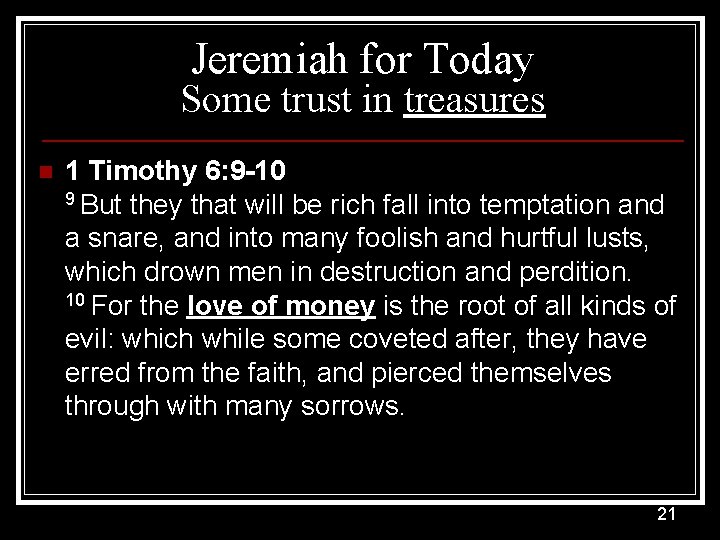 Jeremiah for Today
Some trust in treasures

1 Timothy 6:9-10
$^{9}$ But they that will be rich fall into temptation and a snare, and into many foolish and hurtful lusts, which drown men in destruction and perdition. $^{10}$ For the love of money is the root of all kinds of evil: which while some coveted after, they have erred from the faith, and pierced themselves through with many sorrows.

21